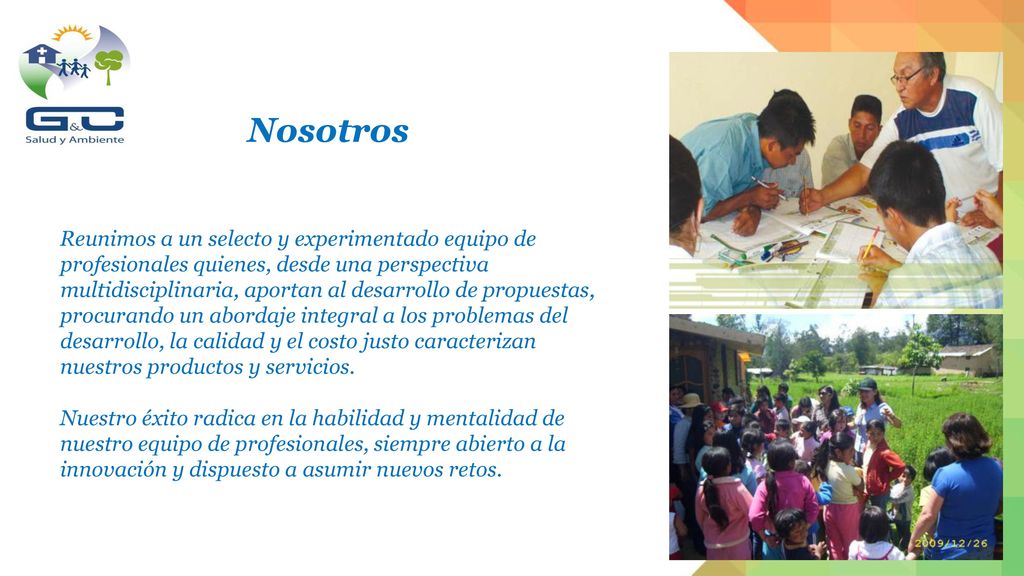 G&C
Salud y Ambiente

Nosotros

Reunimos a un selecto y experimentado equipo de profesionales quienes, desde una perspectiva multidisciplinaria, aportan al desarrollo de propuestas, procurando un abordaje integral a los problemas del desarrollo, la calidad y el costo justo caracterizan nuestros productos y servicios.

Nuestro éxito radica en la habilidad y mentalidad de nuestro equipo de profesionales, siempre abierto a la innovación y dispuesto a asumir nuevos retos.

2009/12/26